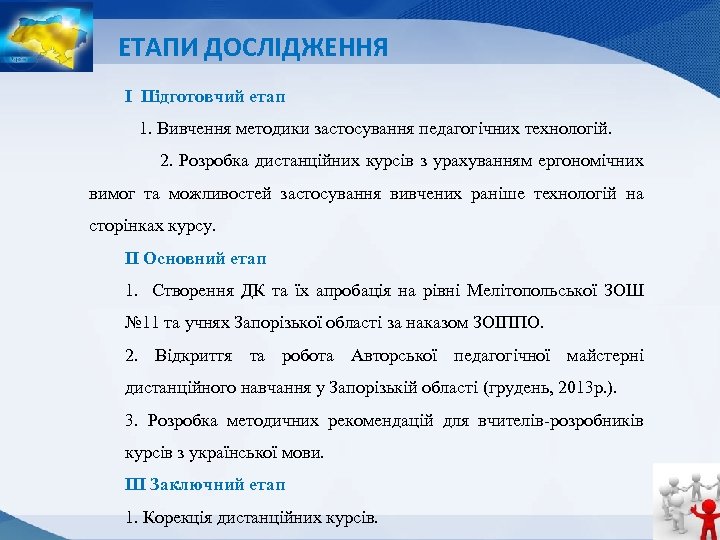 ЕТАПИ ДОСЛІДЖЕННЯ

І Підготовчий етап

1. Вивчення методики застосування педагогічних технологій.

2. Розробка дистанційних курсів з урахуванням ергономічних вимог та можливостей застосування вивчених раніше технологій на сторінках курсу.

ІІ Основний етап

1. Створення ДК та їх апробація на рівні Мелітопольської ЗОШ №11 та учнях Запорізької області за наказом ЗОІППО.

2. Відкриття та робота Авторської педагогічної майстерні дистанційного навчання у Запорізькій області (грудень, 2013р.).

3. Розробка методичних рекомендацій для вчителів-розробників курсів з української мови.

ІІІ Заключний етап

1. Корекція дистанційних курсів.